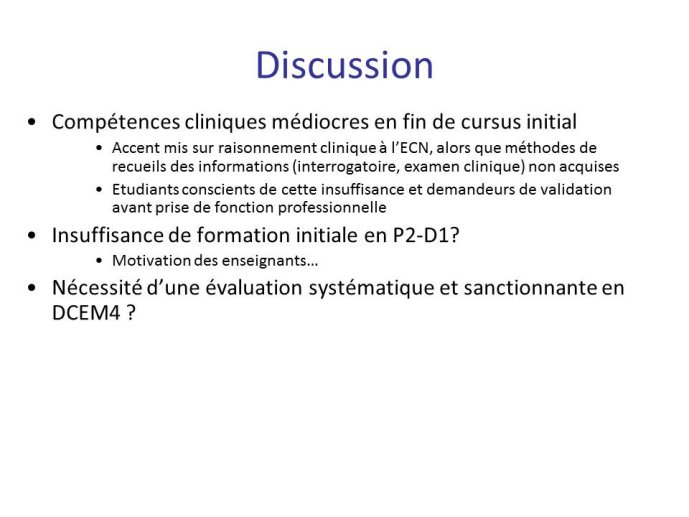 Discussion

• Compétences cliniques médiocres en fin de cursus initial
  • Accent mis sur raisonnement clinique à l'ECN, alors que méthodes de recueils des informations (interrogatoire, examen clinique) non acquises
  • Etudiants conscients de cette insuffisance et demandeurs de validation avant prise de fonction professionnelle
• Insuffisance de formation initiale en P2-D1?
  • Motivation des enseignants…
• Nécessité d'une évaluation systématique et sanctionnante en DCEM4 ?